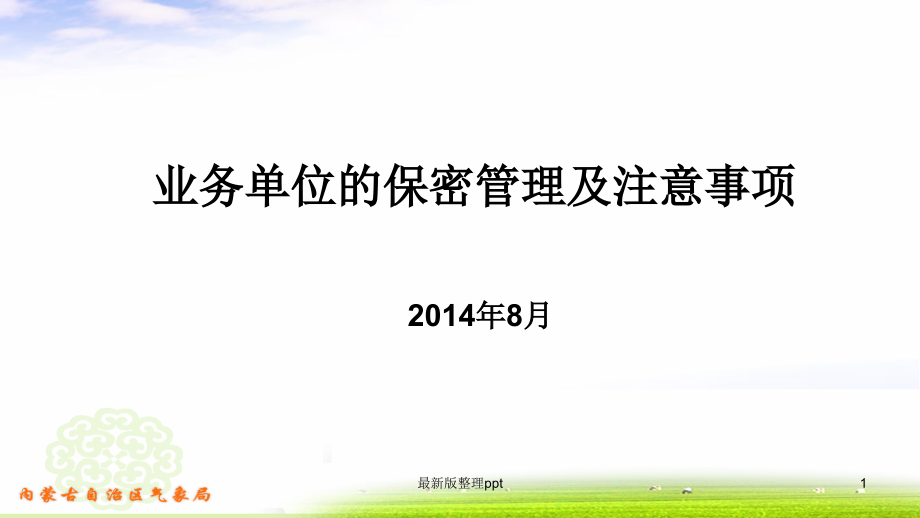 业务单位的保密管理及注意事项

2014年8月

内蒙古自治区气象局

最新版整理ppt

1